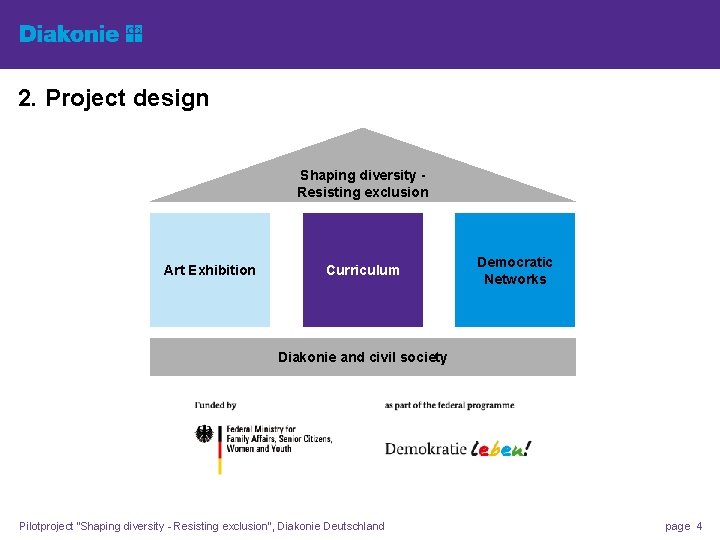 Diakonie

2. Project design

Shaping diversity - Resisting exclusion

Art Exhibition

Curriculum

Democratic Networks

Diakonie and civil society

Funded by

Federal Ministry for Family Affairs, Senior Citizens, Women and Youth

as part of the federal programme

Demokratie leben!

Pilotproject "Shaping diversity - Resisting exclusion", Diakonie Deutschland

page 4